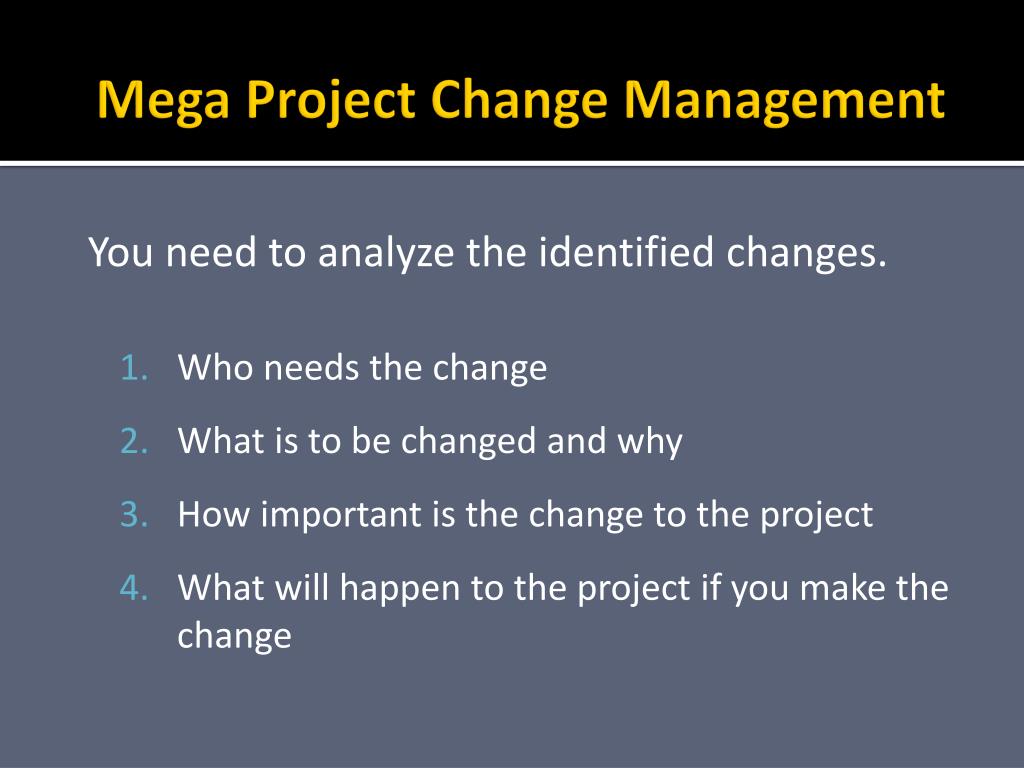 Mega Project Change Management

You need to analyze the identified changes.

1. Who needs the change
2. What is to be changed and why
3. How important is the change to the project
4. What will happen to the project if you make the change